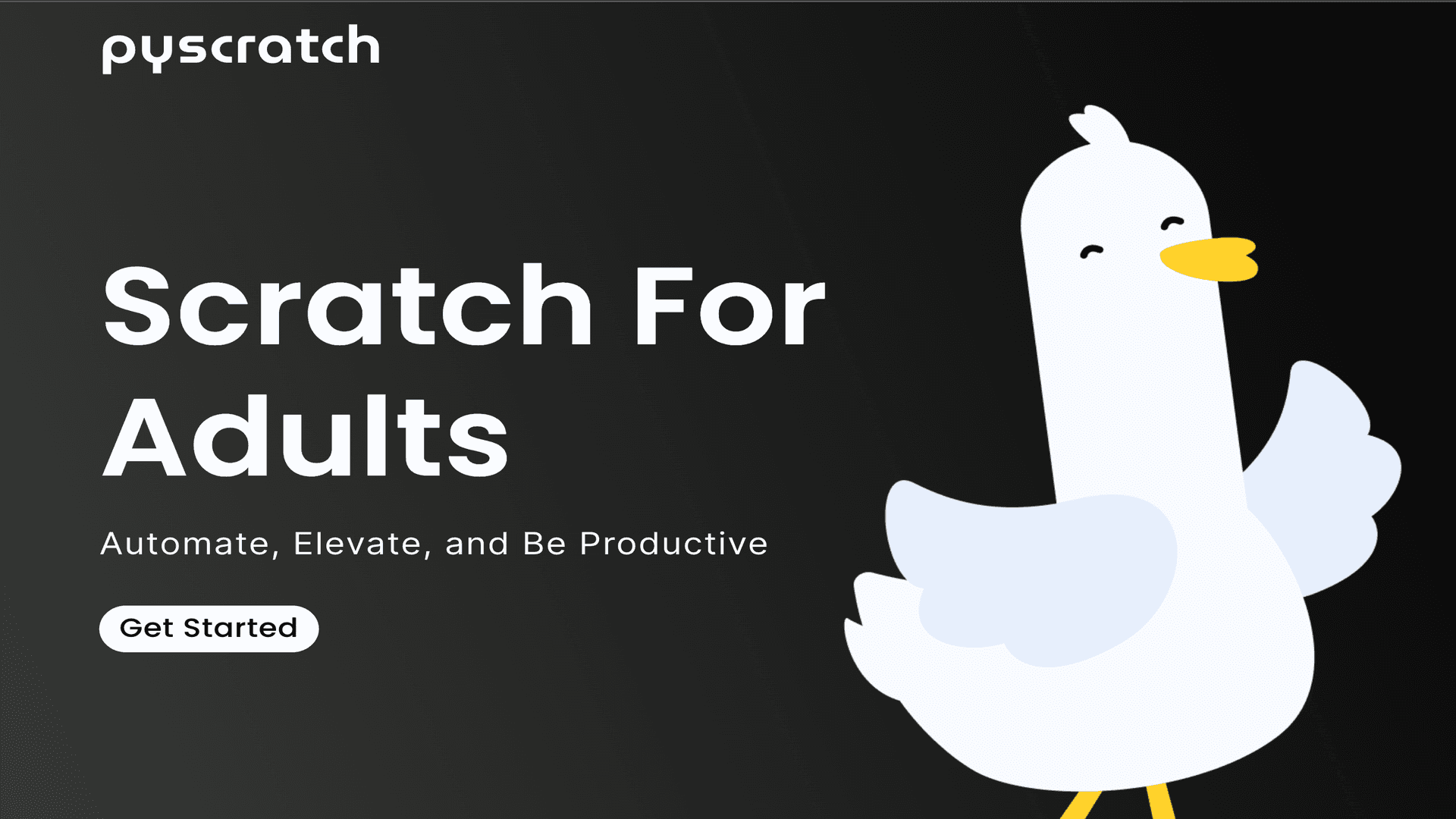 pyscratch

Scratch For Adults

Automate, Elevate, and Be Productive

Get Started